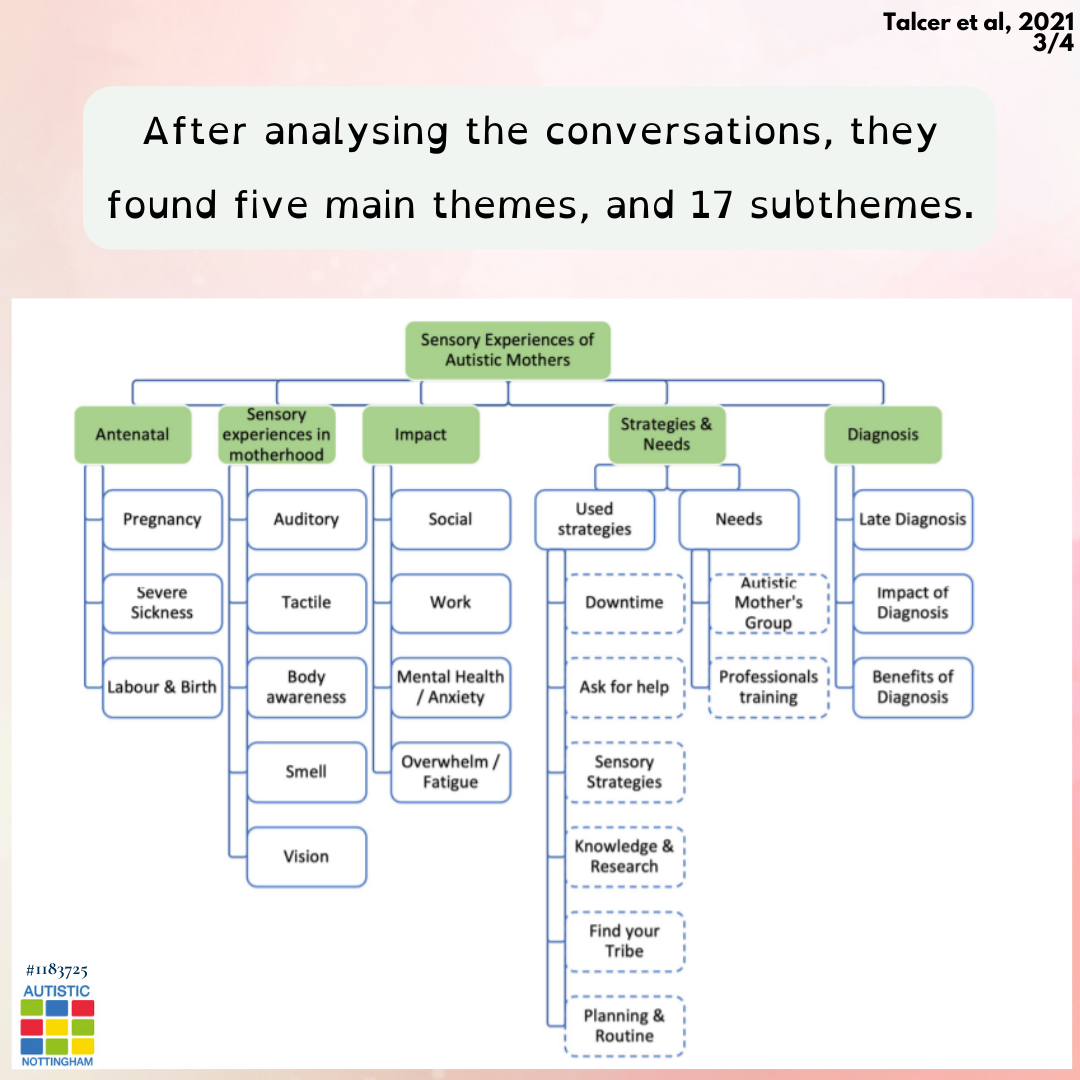 Talcer et al, 2021
3/4

After analysing the conversations, they found five main themes, and 17 subthemes.

Sensory Experiences of Autistic Mothers

Antenatal
Pregnancy
Severe Sickness
Labour & Birth

Sensory experiences in motherhood
Auditory
Tactile
Body awareness
Smell
Vision

Impact
Social
Work
Mental Health / Anxiety
Overwhelm / Fatigue

Strategies & Needs
Used strategies
Downtime
Ask for help
Sensory Strategies
Knowledge & Research
Find your Tribe
Planning & Routine
Needs
Autistic Mother's Group
Professionals training

Diagnosis
Late Diagnosis
Impact of Diagnosis
Benefits of Diagnosis

#1183725
AUTISTIC
NOTTINGHAM